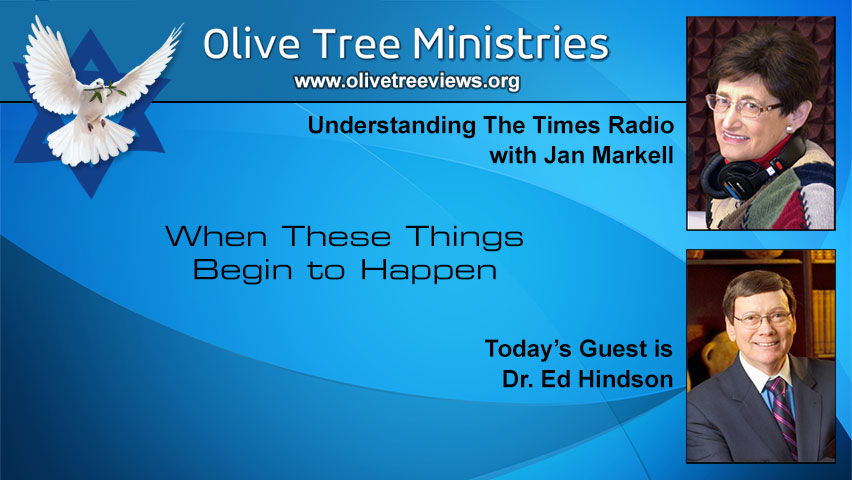 Olive Tree Ministries
www.olivetreeviews.org

Understanding The Times Radio
with Jan Markell

When These Things
Begin to Happen

Today's Guest is
Dr. Ed Hindson